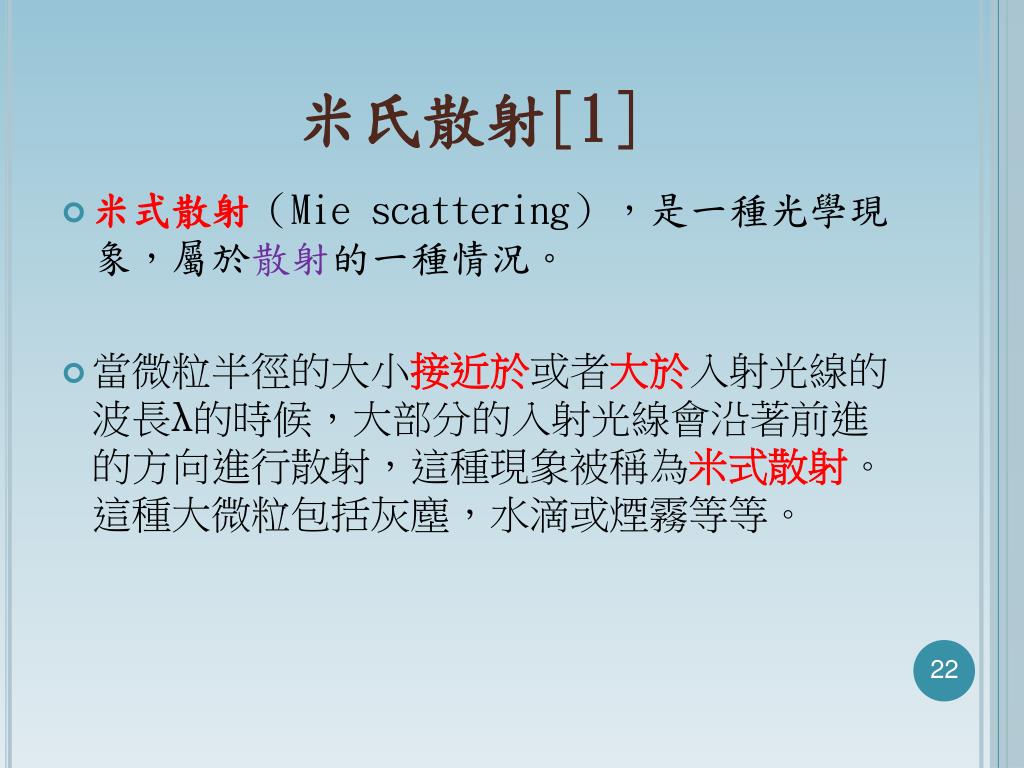 米氏散射[1]

米式散射（Mie scattering），是一種光學現象，屬於散射的一種情況。

當微粒半徑的大小接近於或者大於入射光線的波長λ的時候，大部分的入射光線會沿著前進的方向進行散射，這種現象被稱為米式散射。這種大微粒包括灰塵，水滴或煙霧等等。

22